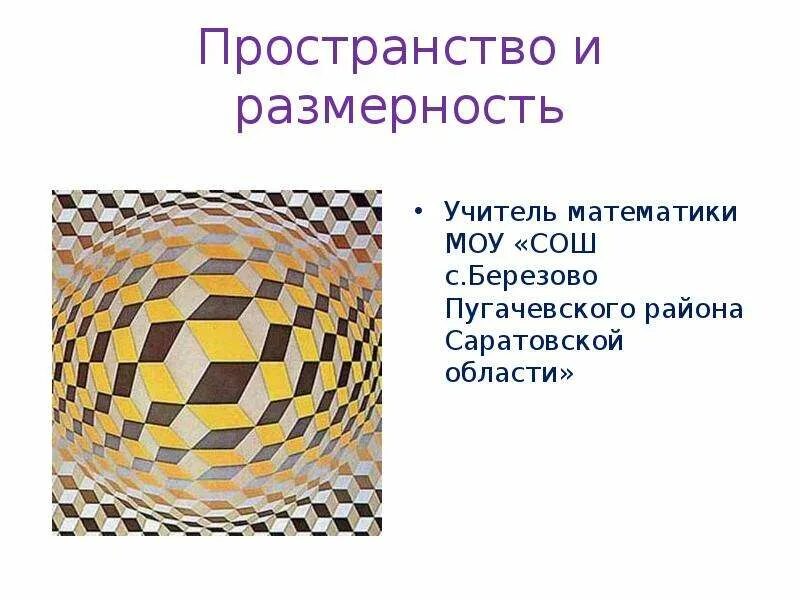 Пространство и размерность

• Учитель математики МОУ «СОШ с.Березово Пугачевского района Саратовской области»